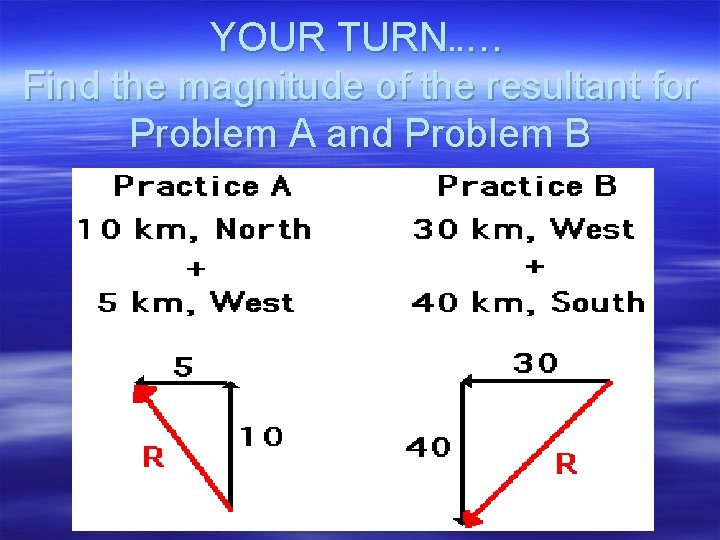 YOUR TURN…..
Find the magnitude of the resultant for Problem A and Problem B

Practice A
10 km, North
+
5 km, West

5
10
R

Practice B
30 km, West
+
40 km, South

30
40
R